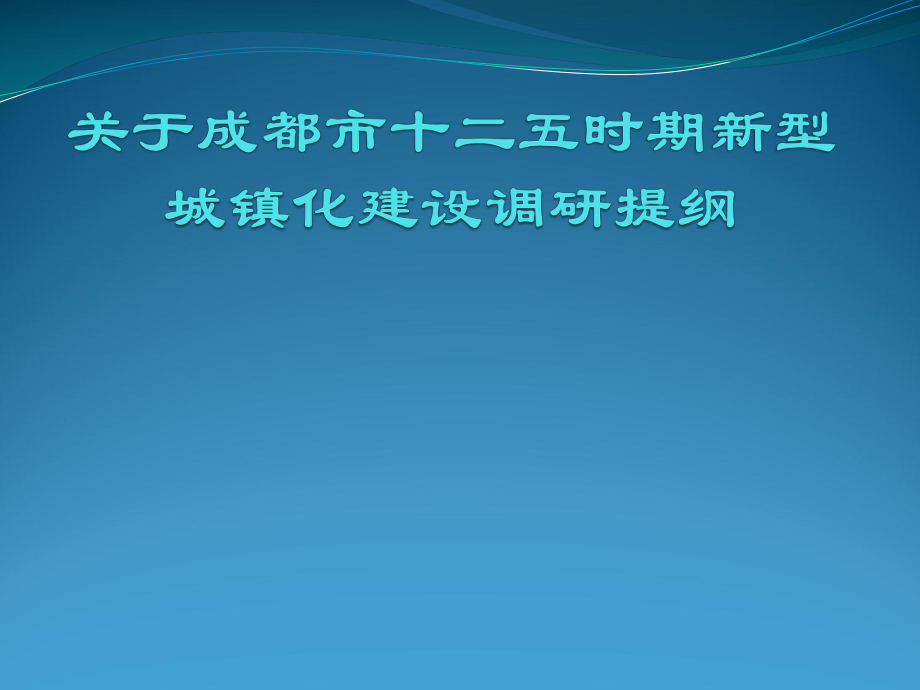 关于成都市十二五时期新型城镇化建设调研提纲